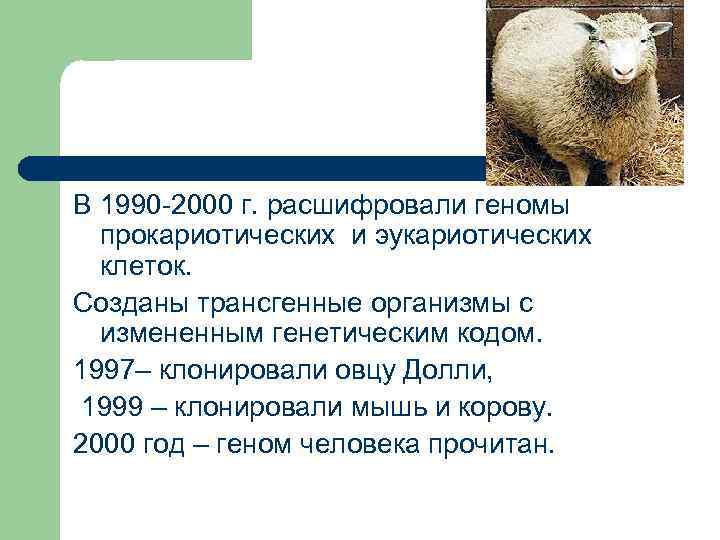 В 1990-2000 г. расшифровали геномы прокариотических и эукариотических клеток.

Созданы трансгенные организмы с измененным генетическим кодом.

1997– клонировали овцу Долли,

1999 – клонировали мышь и корову.

2000 год – геном человека прочитан.